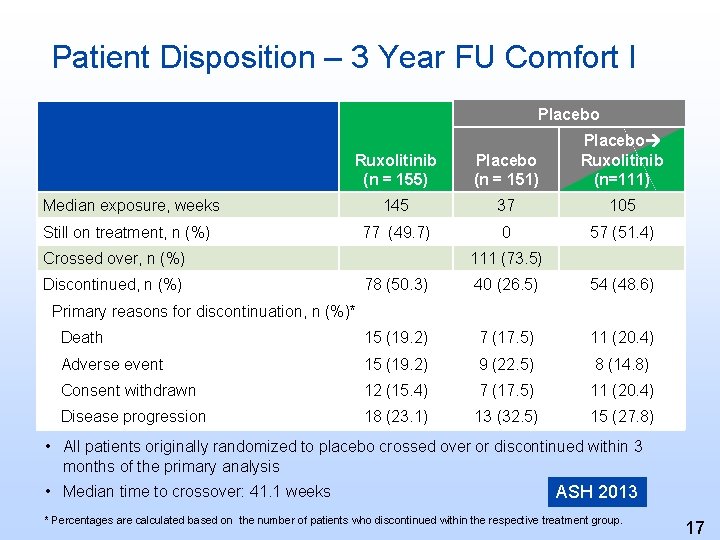 Patient Disposition – 3 Year FU Comfort I

| | Ruxolitinib (n = 155) | Placebo: Placebo (n = 151) | Placebo: Placebo→ Ruxolitinib (n=111) |
|---|---|---|---|
| Median exposure, weeks | 145 | 37 | 105 |
| Still on treatment, n (%) | 77 (49.7) | 0 | 57 (51.4) |
| Crossed over, n (%) | | 111 (73.5) | |
| Discontinued, n (%) | 78 (50.3) | 40 (26.5) | 54 (48.6) |
| Primary reasons for discontinuation, n (%)* | | | |
| Death | 15 (19.2) | 7 (17.5) | 11 (20.4) |
| Adverse event | 15 (19.2) | 9 (22.5) | 8 (14.8) |
| Consent withdrawn | 12 (15.4) | 7 (17.5) | 11 (20.4) |
| Disease progression | 18 (23.1) | 13 (32.5) | 15 (27.8) |

• All patients originally randomized to placebo crossed over or discontinued within 3 months of the primary analysis

• Median time to crossover: 41.1 weeks

ASH 2013

* Percentages are calculated based on the number of patients who discontinued within the respective treatment group.

17